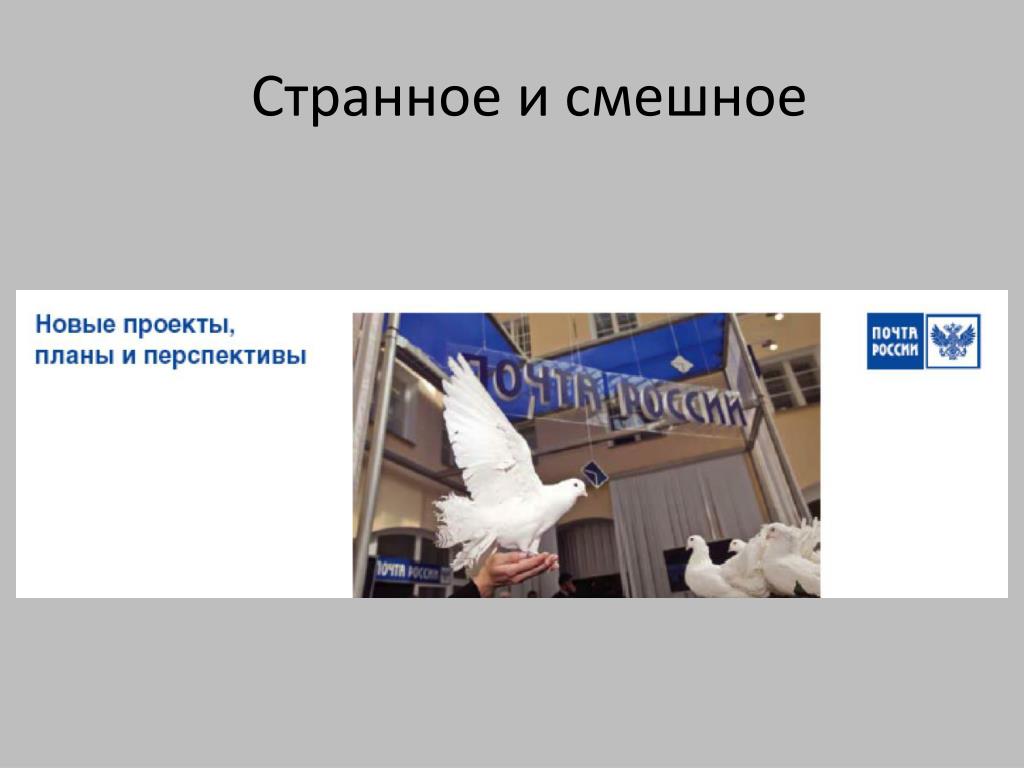 Странное и смешное

Новые проекты, планы и перспективы

ПОЧТА РОССИИ

ПОЧТА РОССИИ

ПОЧТА РОССИИ